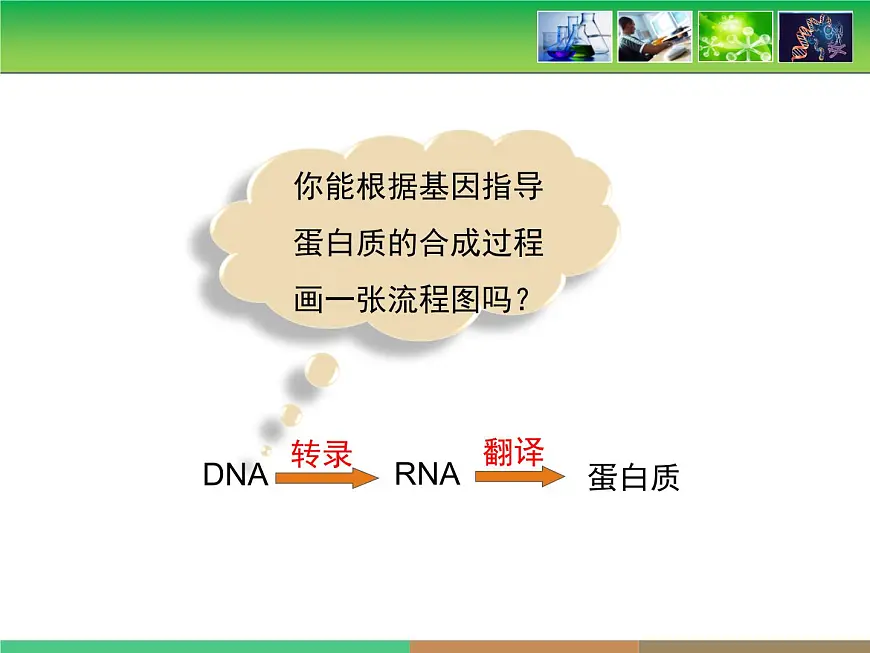 你能根据基因指导蛋白质的合成过程画一张流程图吗？

DNA 转录 RNA 翻译 蛋白质